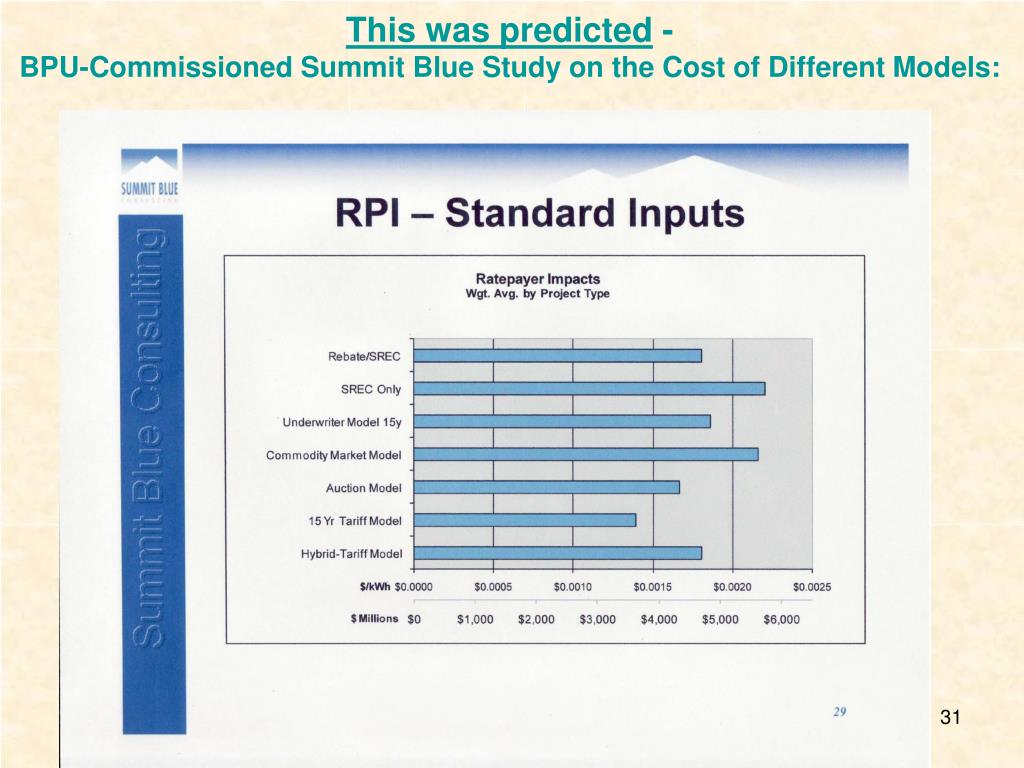 This was predicted -
BPU-Commissioned Summit Blue Study on the Cost of Different Models:

SUMMIT BLUE
CONSULTING

Summit Blue Consulting

RPI – Standard Inputs

Ratepayer Impacts
Wgt. Avg. by Project Type

Rebate/SREC
SREC Only
Underwriter Model 15y
Commodity Market Model
Auction Model
15 Yr Tariff Model
Hybrid-Tariff Model

$/kWh $0.0000 $0.0005 $0.0010 $0.0015 $0.0020 $0.0025
$ Millions $0 $1,000 $2,000 $3,000 $4,000 $5,000 $6,000

29

31